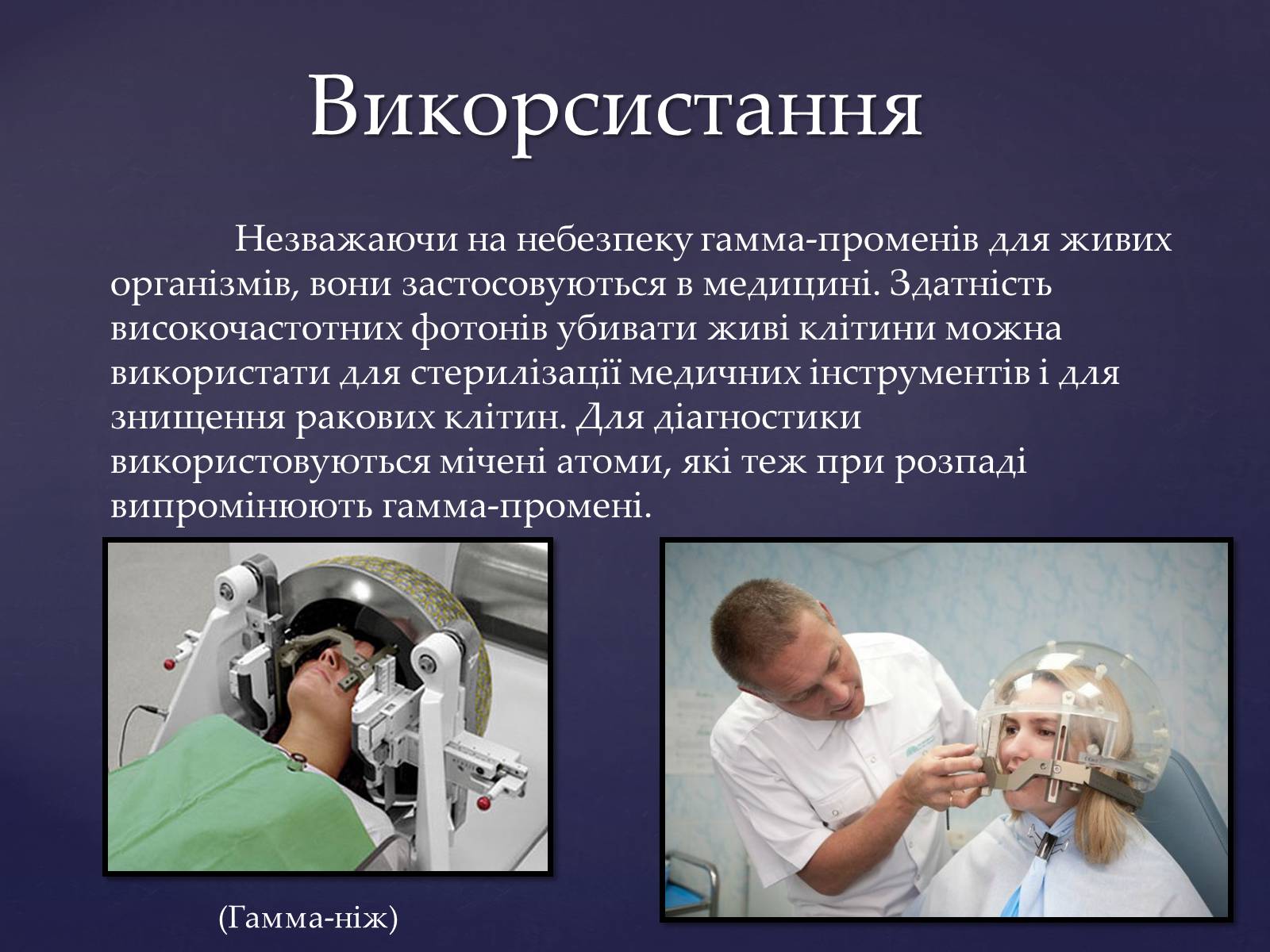 Викорсистання

Незважаючи на небезпеку гамма-променів для живих організмів, вони застосовуються в медицині. Здатність високочастотних фотонів убивати живі клітини можна використати для стерилізації медичних інструментів і для знищення ракових клітин. Для діагностики використовуються мічені атоми, які теж при розпаді випромінюють гамма-промені.

(Гамма-ніж)